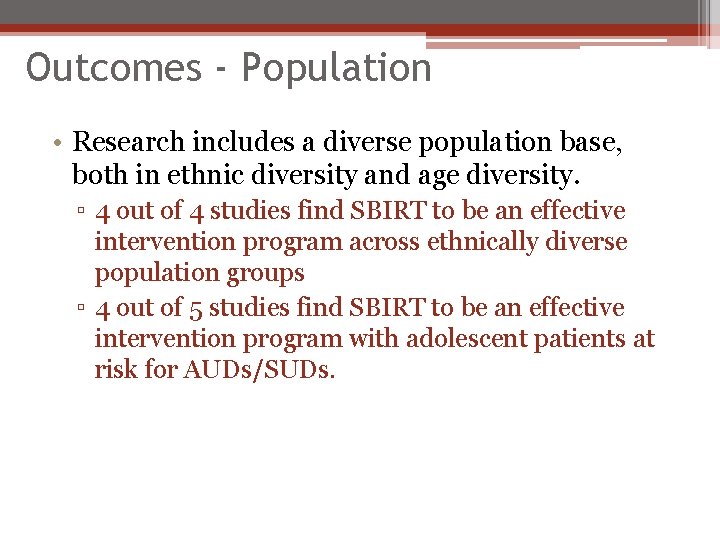 Outcomes - Population

• Research includes a diverse population base, both in ethnic diversity and age diversity.

▫ 4 out of 4 studies find SBIRT to be an effective intervention program across ethnically diverse population groups

▫ 4 out of 5 studies find SBIRT to be an effective intervention program with adolescent patients at risk for AUDs/SUDs.